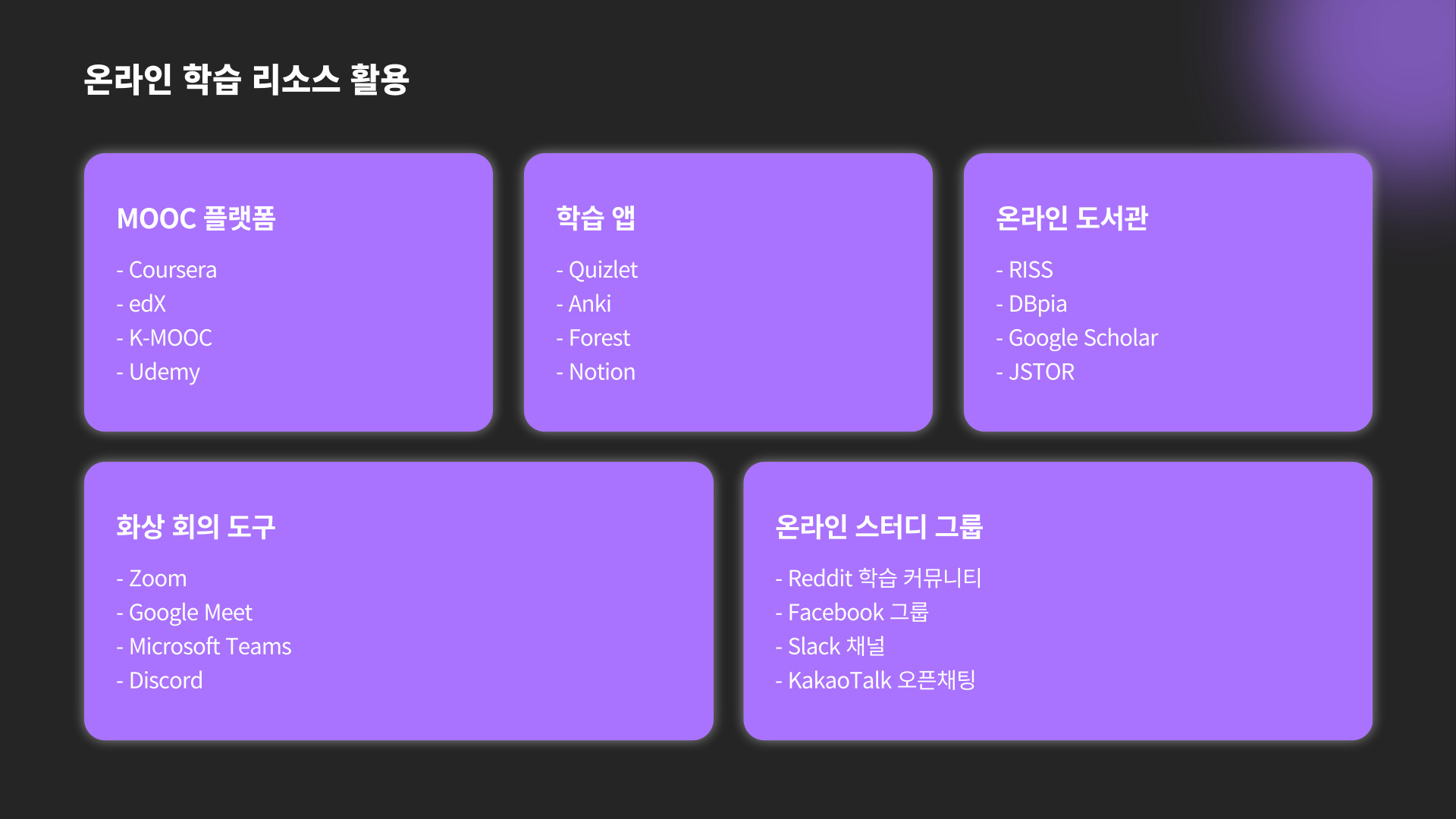 온라인 학습 리소스 활용

MOOC 플랫폼

- Coursera
- edX
- K-MOOC
- Udemy

학습 앱

- Quizlet
- Anki
- Forest
- Notion

온라인 도서관

- RISS
- DBpia
- Google Scholar
- JSTOR

화상 회의 도구

- Zoom
- Google Meet
- Microsoft Teams
- Discord

온라인 스터디 그룹

- Reddit 학습 커뮤니티
- Facebook 그룹
- Slack 채널
- KakaoTalk 오픈채팅